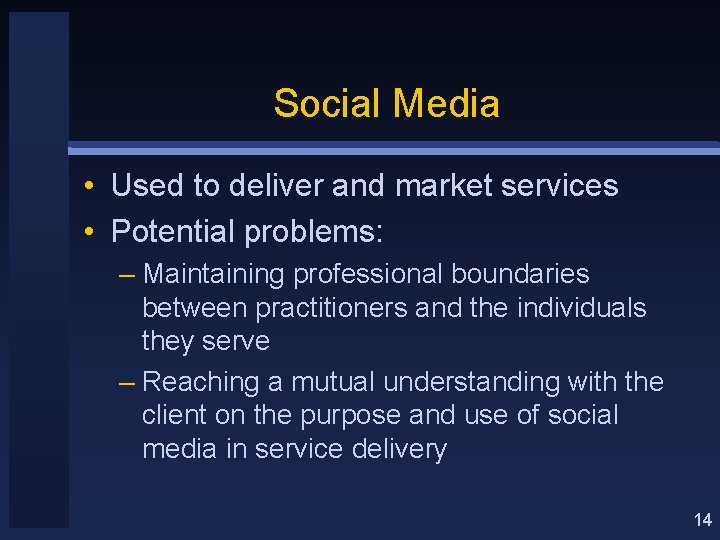 Social Media

• Used to deliver and market services
• Potential problems:
– Maintaining professional boundaries between practitioners and the individuals they serve
– Reaching a mutual understanding with the client on the purpose and use of social media in service delivery

14